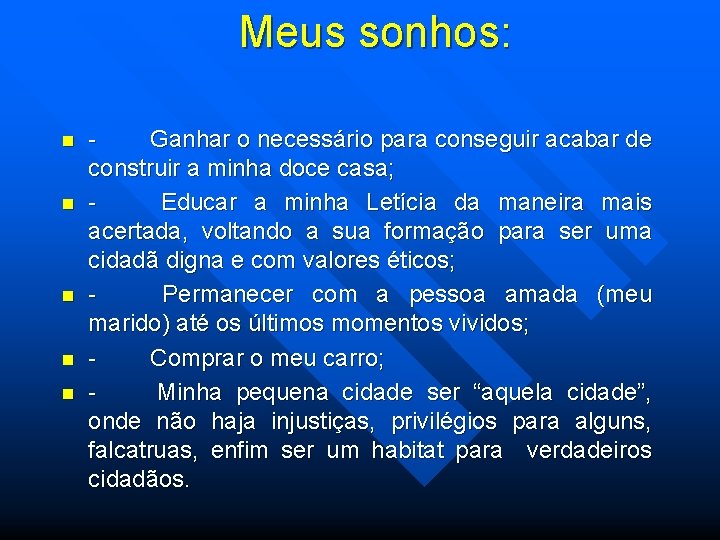 Meus sonhos:

- Ganhar o necessário para conseguir acabar de construir a minha doce casa;
- Educar a minha Letícia da maneira mais acertada, voltando a sua formação para ser uma cidadã digna e com valores éticos;
- Permanecer com a pessoa amada (meu marido) até os últimos momentos vividos;
- Comprar o meu carro;
- Minha pequena cidade ser “aquela cidade”, onde não haja injustiças, privilégios para alguns, falcatruas, enfim ser um habitat para verdadeiros cidadãos.